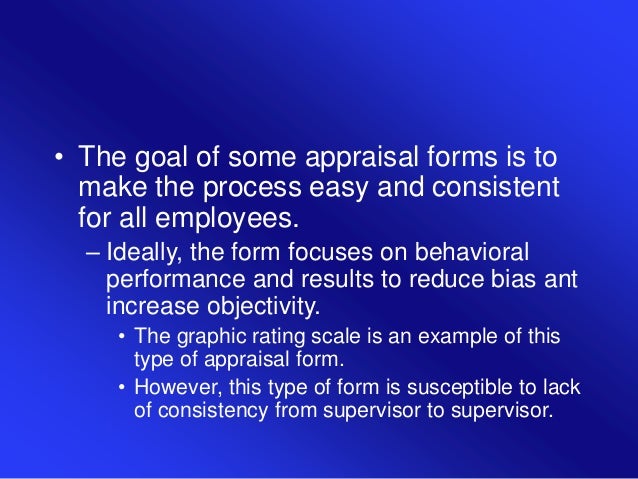 • The goal of some appraisal forms is to make the process easy and consistent for all employees.

– Ideally, the form focuses on behavioral performance and results to reduce bias ant increase objectivity.

• The graphic rating scale is an example of this type of appraisal form.

• However, this type of form is susceptible to lack of consistency from supervisor to supervisor.